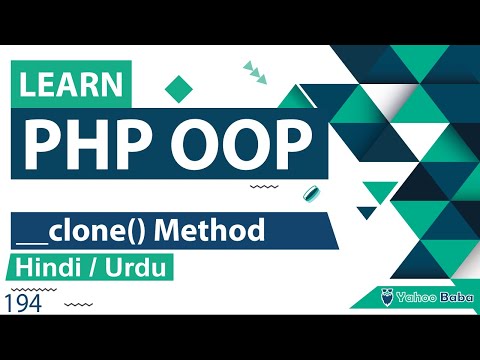 LEARN
PHP OOP

__clone() Method
Hindi / Urdu

194

Yahoo Baba